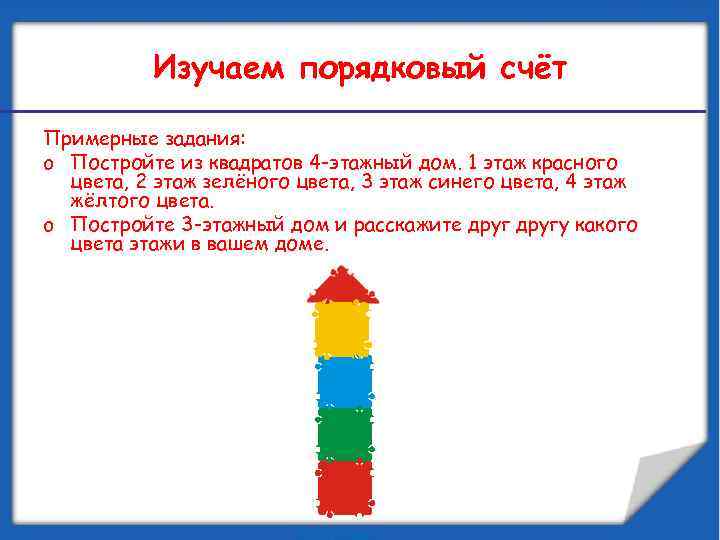 Изучаем порядковый счёт

Примерные задания:

o Постройте из квадратов 4-этажный дом. 1 этаж красного цвета, 2 этаж зелёного цвета, 3 этаж синего цвета, 4 этаж жёлтого цвета.

o Постройте 3-этажный дом и расскажите друг другу какого цвета этажи в вашем доме.